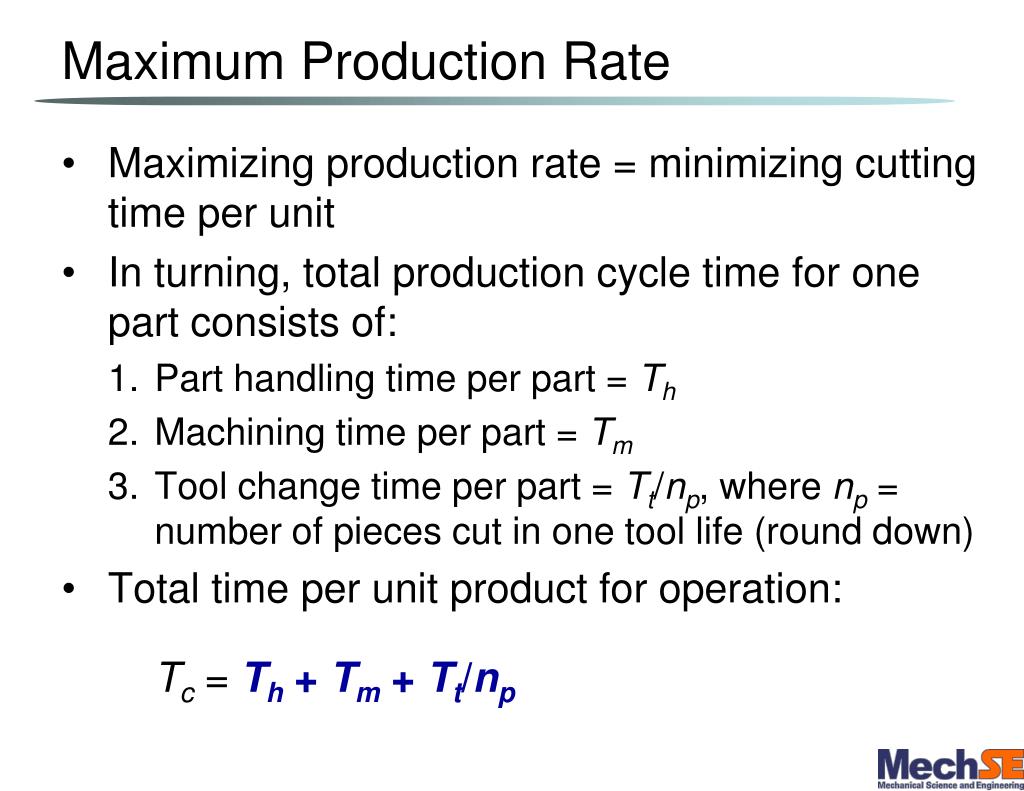 Maximum Production Rate

• Maximizing production rate = minimizing cutting time per unit

• In turning, total production cycle time for one part consists of:

1. Part handling time per part = $T_h$

2. Machining time per part = $T_m$

3. Tool change time per part = $T_t/n_p$, where $n_p$ = number of pieces cut in one tool life (round down)

• Total time per unit product for operation:

$T_c = T_h + T_m + T_t/n_p$

MechSE
Mechanical Science and Engineering